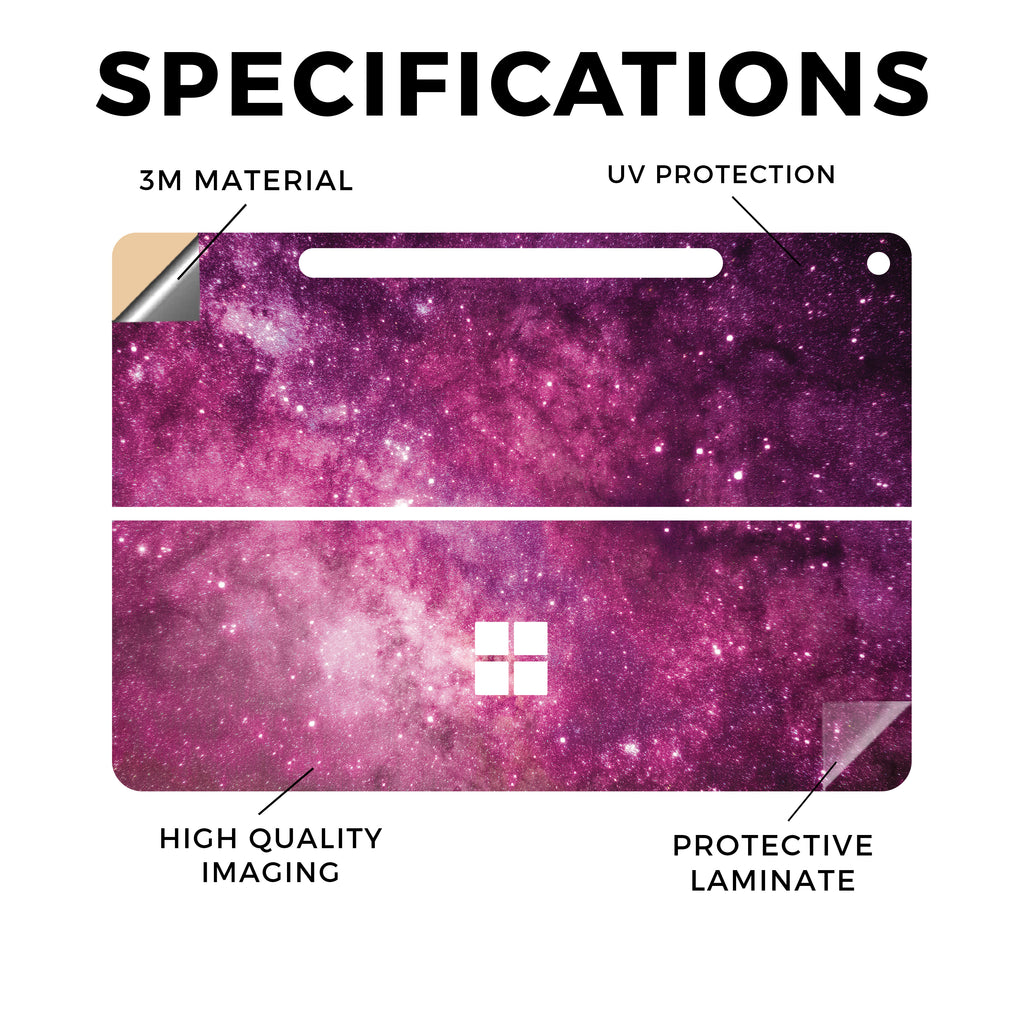 SPECIFICATIONS

3M MATERIAL

UV PROTECTION

HIGH QUALITY IMAGING

PROTECTIVE LAMINATE